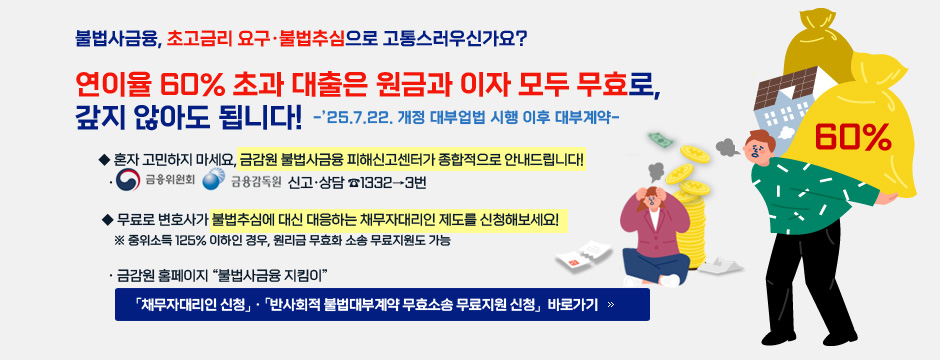 불법사금융, 초고금리 요구·불법추심으로 고통스러우신가요?

연이율 60% 초과 대출은 원금과 이자 모두 무효로, 갚지 않아도 됩니다! -'25.7.22. 개정 대부업법 시행 이후 대부계약-

◆ 혼자 고민하지 마세요, 금감원 불법사금융 피해신고센터가 종합적으로 안내드립니다!

· 금융위원회 금융감독원 신고·상담 ☎1332→3번

◆ 무료로 변호사가 불법추심에 대신 대응하는 채무자대리인 제도를 신청해보세요!

※ 중위소득 125% 이하인 경우, 원리금 무효화 소송 무료지원도 가능

· 금감원 홈페이지 "불법사금융 지킴이"

「채무자대리인 신청」·「반사회적 불법대부계약 무효소송 무료지원 신청」 바로가기 »

60%